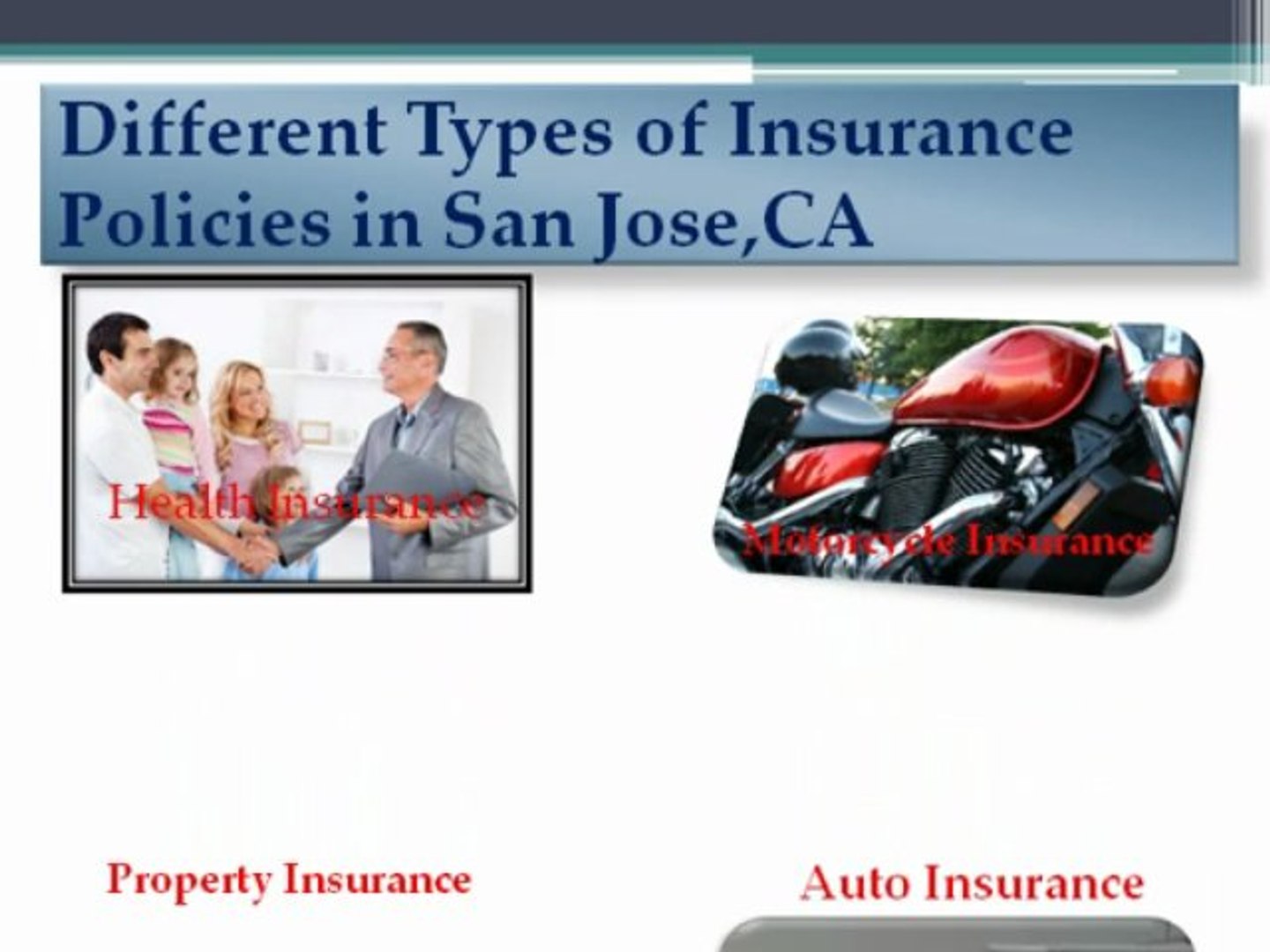 Different Types of Insurance Policies in San Jose,CA

Health Insurance

Motorcycle Insurance

Property Insurance

Auto Insurance